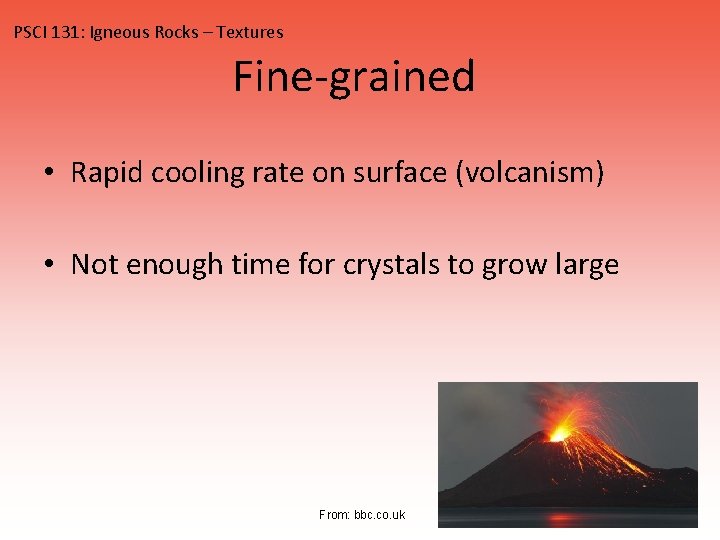 PSCI 131: Igneous Rocks – Textures

Fine-grained

• Rapid cooling rate on surface (volcanism)

• Not enough time for crystals to grow large

From: bbc.co.uk